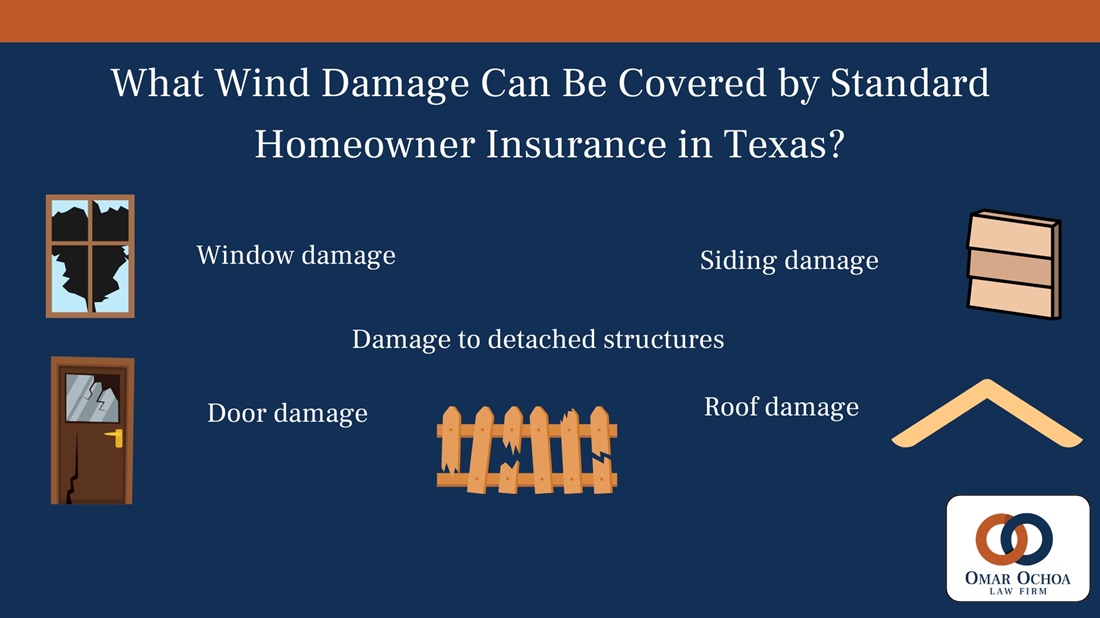 What Wind Damage Can Be Covered by Standard Homeowner Insurance in Texas?

Window damage

Siding damage

Damage to detached structures

Door damage

Roof damage

OMAR OCHOA
LAW FIRM